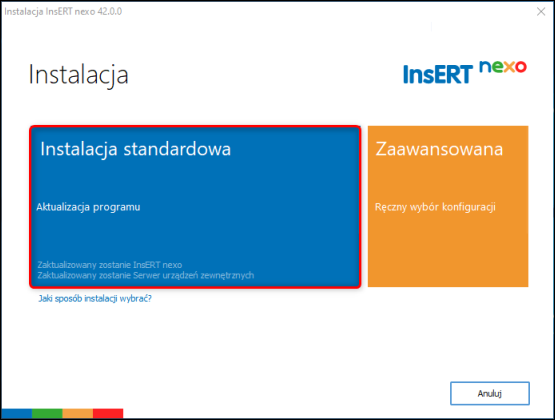 Instalacja InsERT nexo 42.0.0

Instalacja

InsERT nexo

Instalacja standardowa

Aktualizacja programu

Zaktualizowany zostanie InsERT nexo
Zaktualizowany zostanie Serwer urządzeń zewnętrznych

Zaawansowana

Ręczny wybór konfiguracji

Jaki sposób instalacji wybrać?

Anuluj